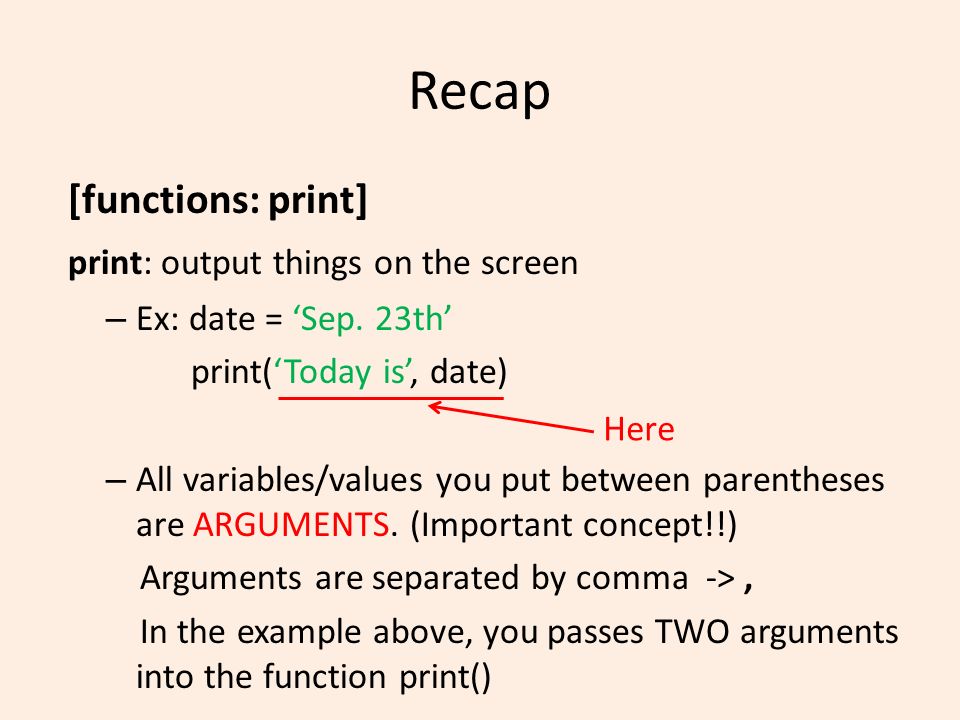 Recap

[functions: print]

print: output things on the screen

– Ex: date = ‘Sep. 23th’

print(‘Today is’, date)

Here

– All variables/values you put between parentheses are ARGUMENTS. (Important concept!!)

Arguments are separated by comma -> ,

In the example above, you passes TWO arguments into the function print()